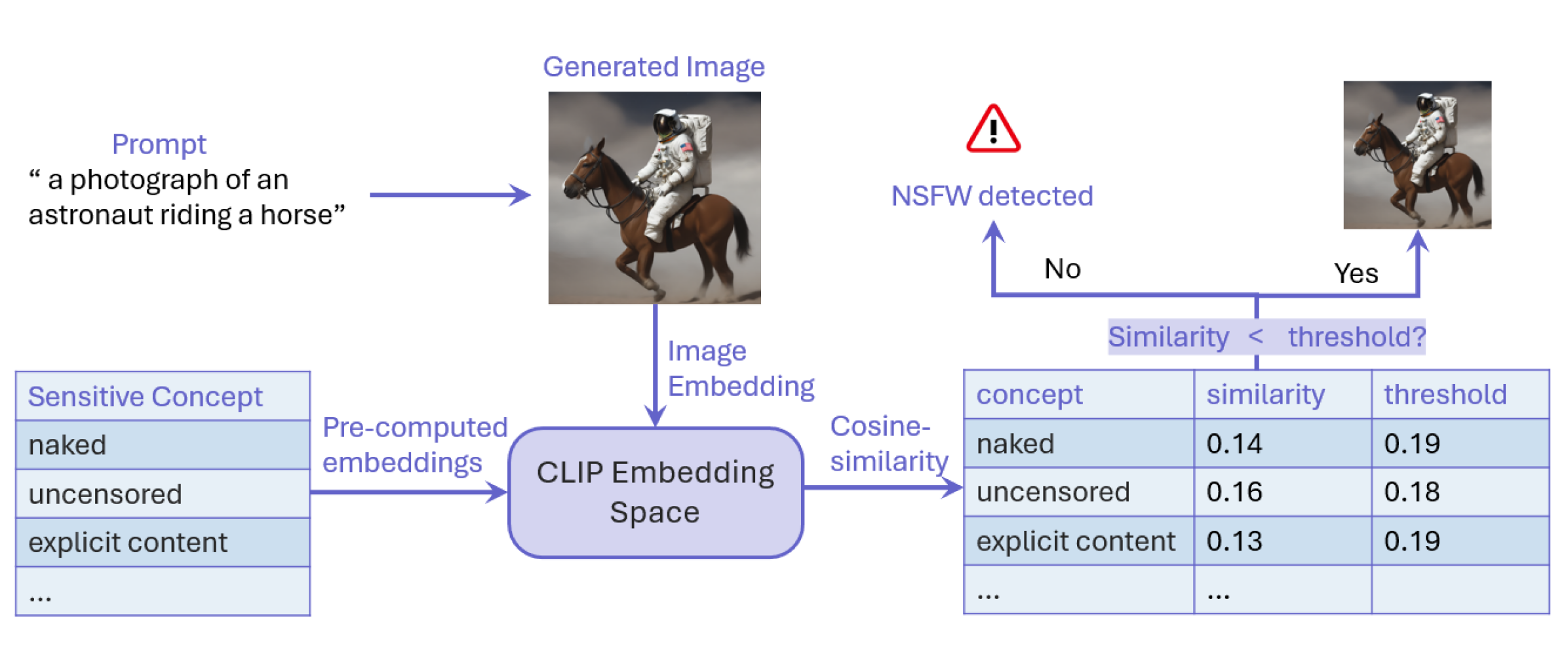 Prompt
“ a photograph of an astronaut riding a horse”

Generated Image

NSFW detected

No

Yes

Similarity < threshold?

Image Embedding

| Sensitive Concept |
|---|
| naked |
| uncensored |
| explicit content |
| ... |

Pre-computed embeddings

CLIP Embedding Space

Cosine-similarity

| concept | similarity | threshold |
|---|---|---|
| naked | 0.14 | 0.19 |
| uncensored | 0.16 | 0.18 |
| explicit content | 0.13 | 0.19 |
| ... | ... | |